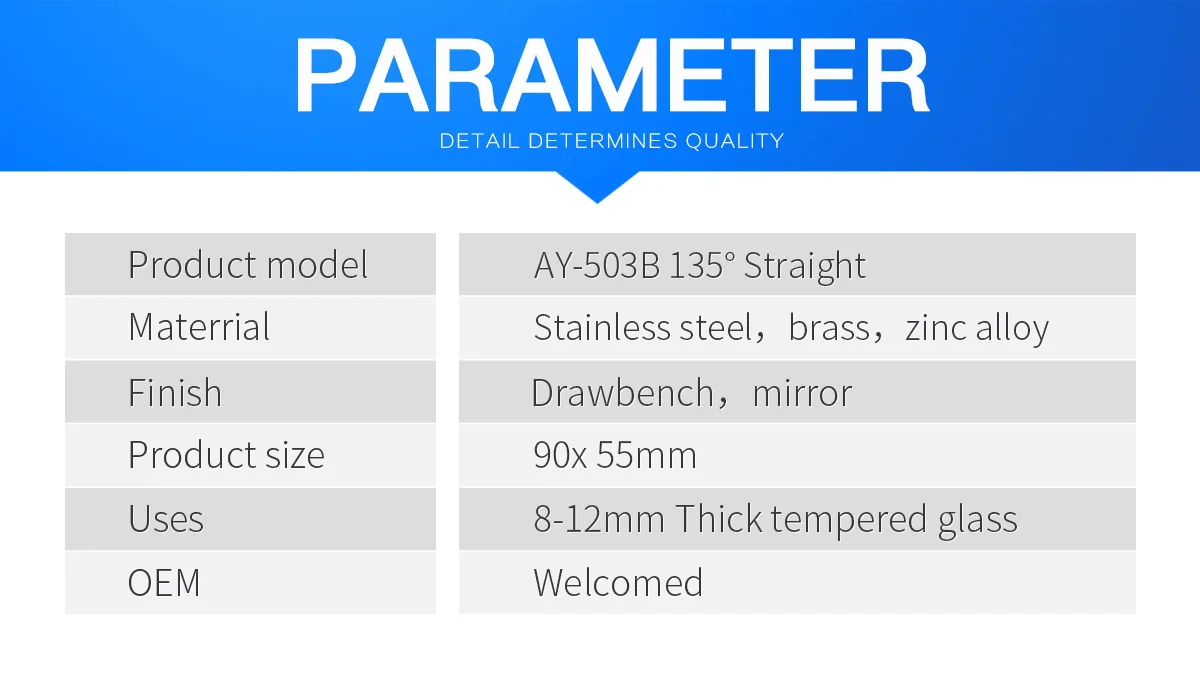 PARAMETER
DETAIL DETERMINES QUALITY

| Product model | AY-503B 135° Straight |
|---|---|
| Materrial | Stainless steel，brass，zinc alloy |
| Finish | Drawbench，mirror |
| Product size | 90x 55mm |
| Uses | 8-12mm Thick tempered glass |
| OEM | Welcomed |